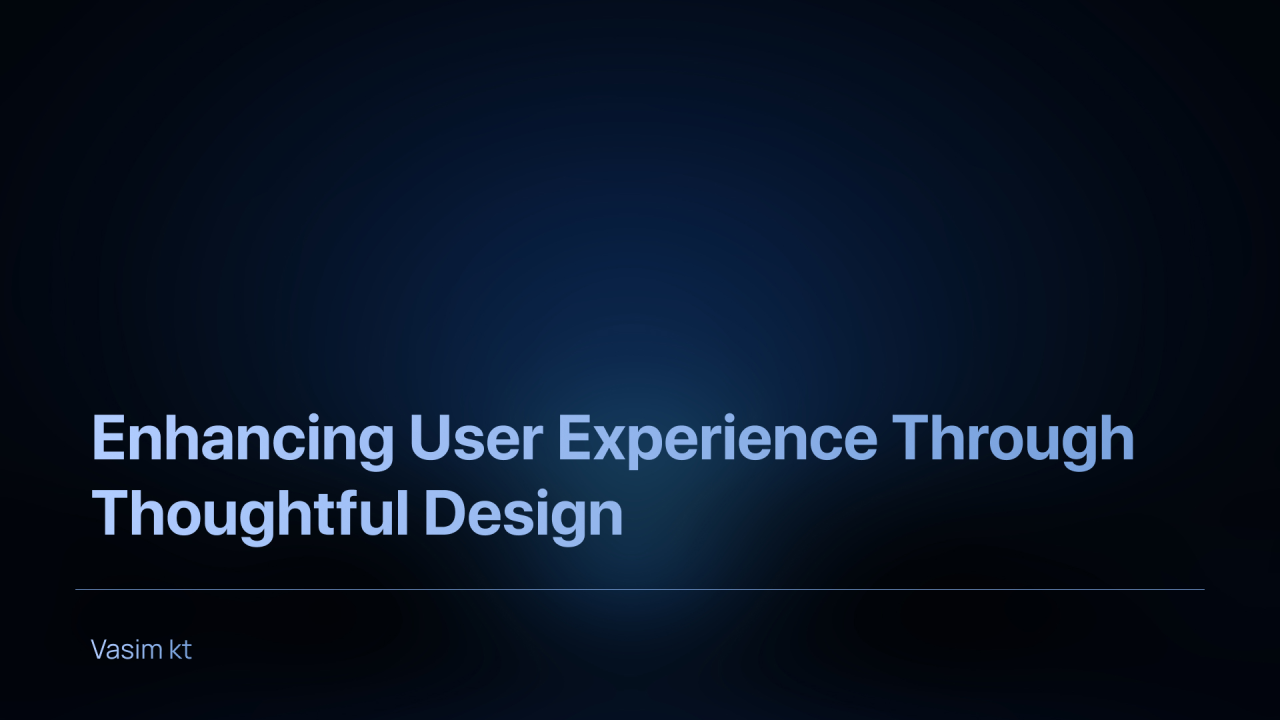 Enhancing User Experience Through Thoughtful Design

Vasim kt